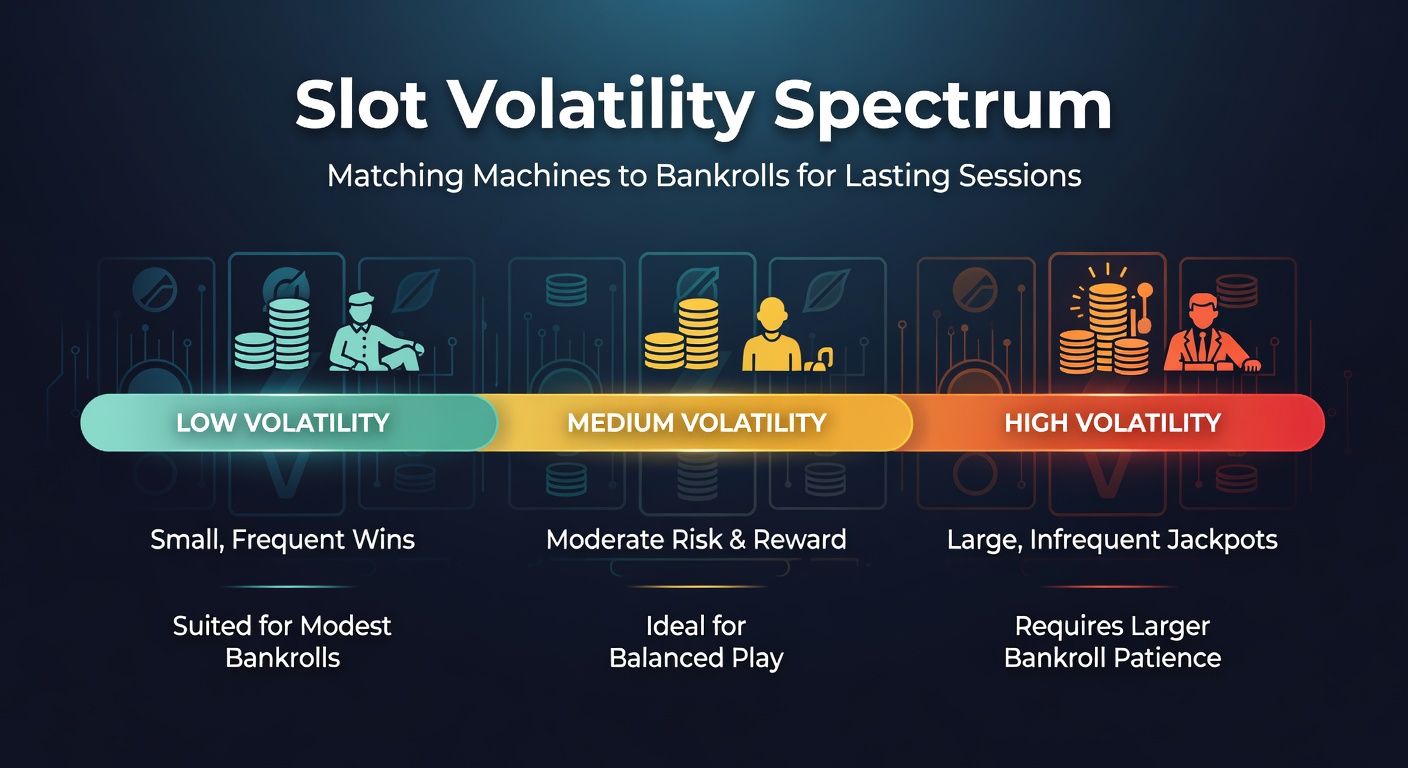 Slot Volatility Spectrum

Matching Machines to Bankrolls for Lasting Sessions

LOW VOLATILITY

Small, Frequent Wins

Suited for Modest Bankrolls

MEDIUM VOLATILITY

Moderate Risk & Reward

Ideal for Balanced Play

HIGH VOLATILITY

Large, Infrequent Jackpots

Requires Larger Bankroll Patience